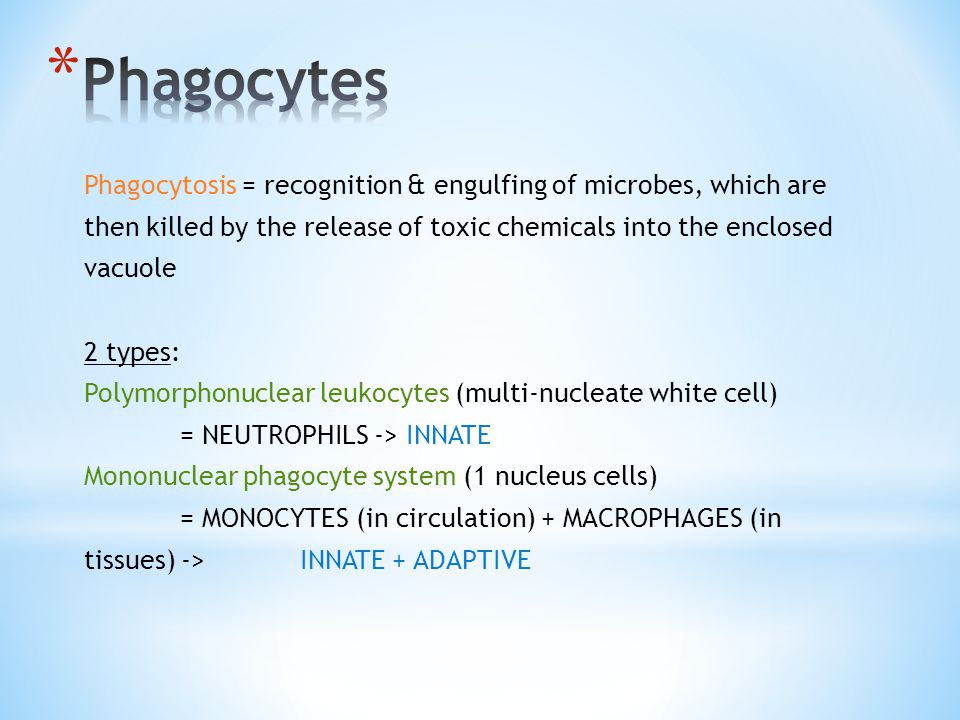 *Phagocytes

Phagocytosis = recognition & engulfing of microbes, which are then killed by the release of toxic chemicals into the enclosed vacuole

2 types:
Polymorphonuclear leukocytes (multi-nucleate white cell)
= NEUTROPHILS -> INNATE
Mononuclear phagocyte system (1 nucleus cells)
= MONOCYTES (in circulation) + MACROPHAGES (in tissues) -> INNATE + ADAPTIVE